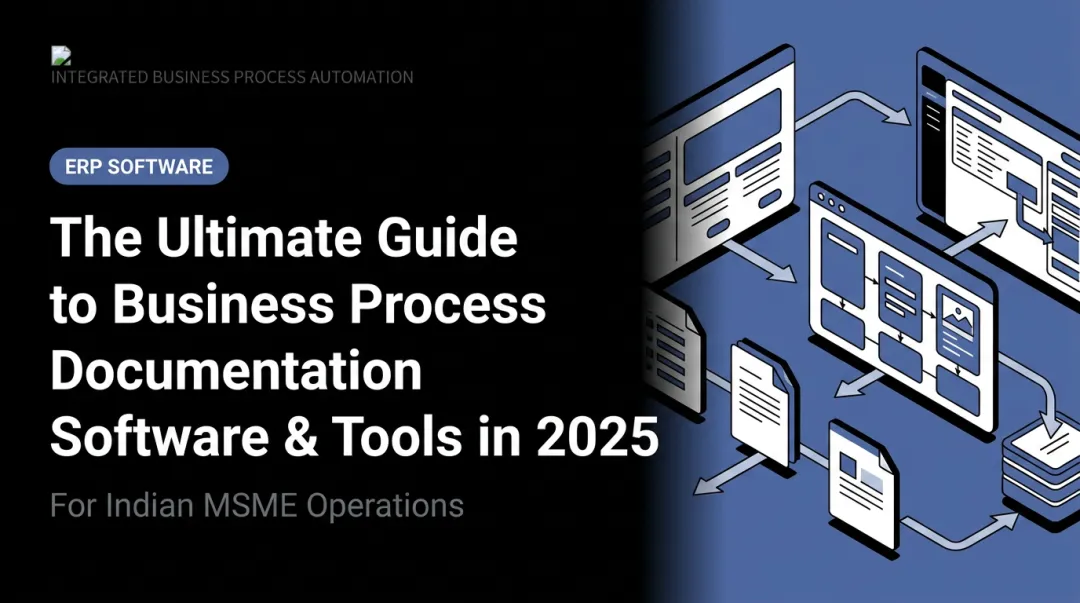 INTEGRATED BUSINESS PROCESS AUTOMATION

ERP SOFTWARE

The Ultimate Guide to Business Process Documentation Software & Tools in 2025

For Indian MSME Operations